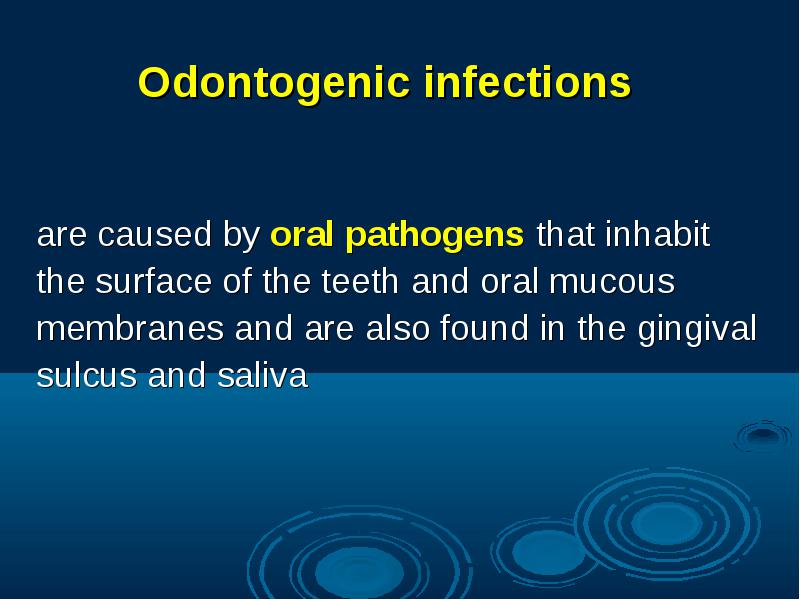 Odontogenic infections

are caused by oral pathogens that inhabit the surface of the teeth and oral mucous membranes and are also found in the gingival sulcus and saliva